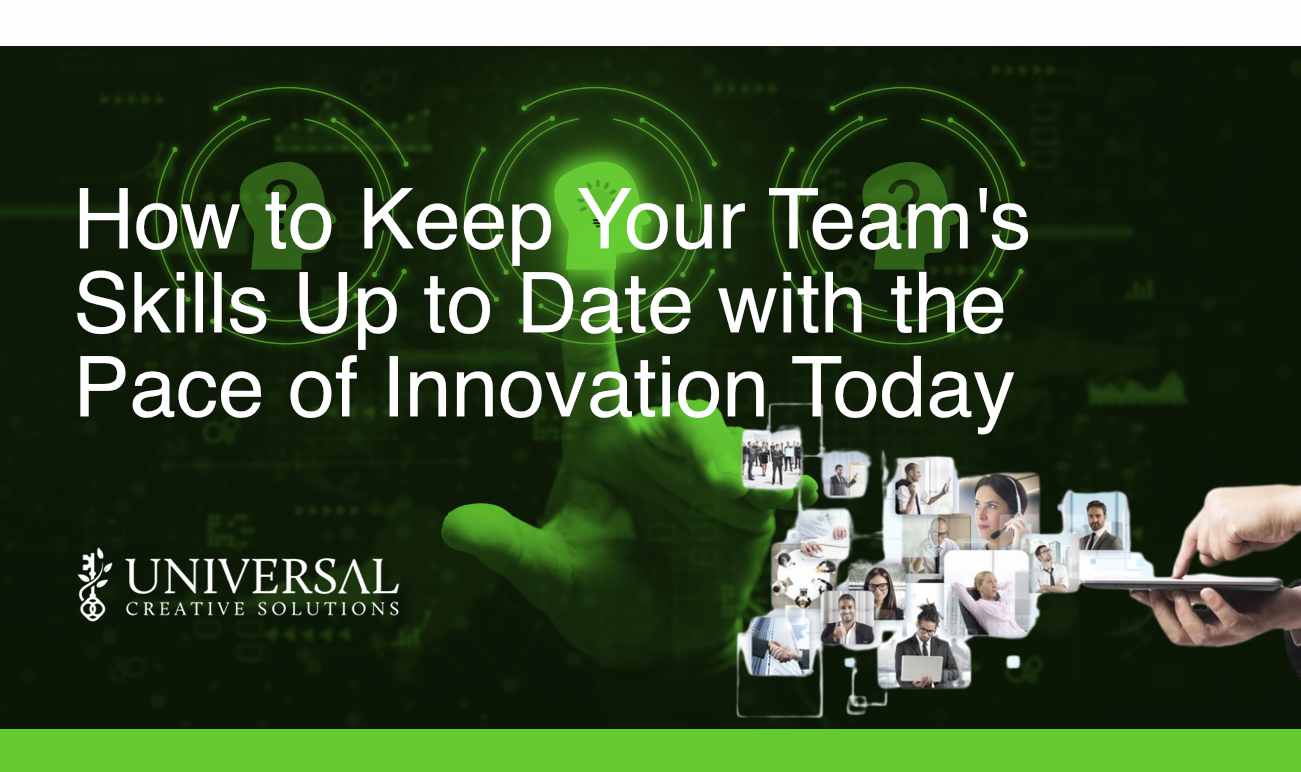 How to Keep Your Team's Skills Up to Date with the Pace of Innovation Today

UNIVERSAL
CREATIVE SOLUTIONS